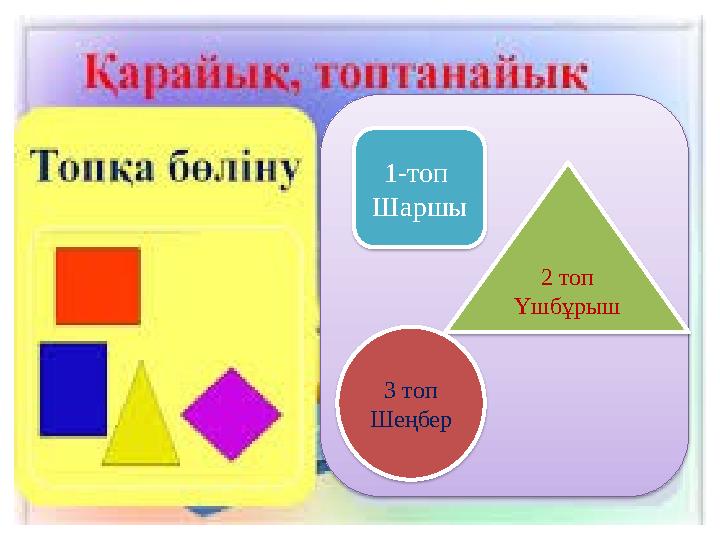 Қарайық, топтанайық

Топқа бөліну

1-топ
Шаршы

2 топ
Үшбұрыш

3 топ
Шеңбер